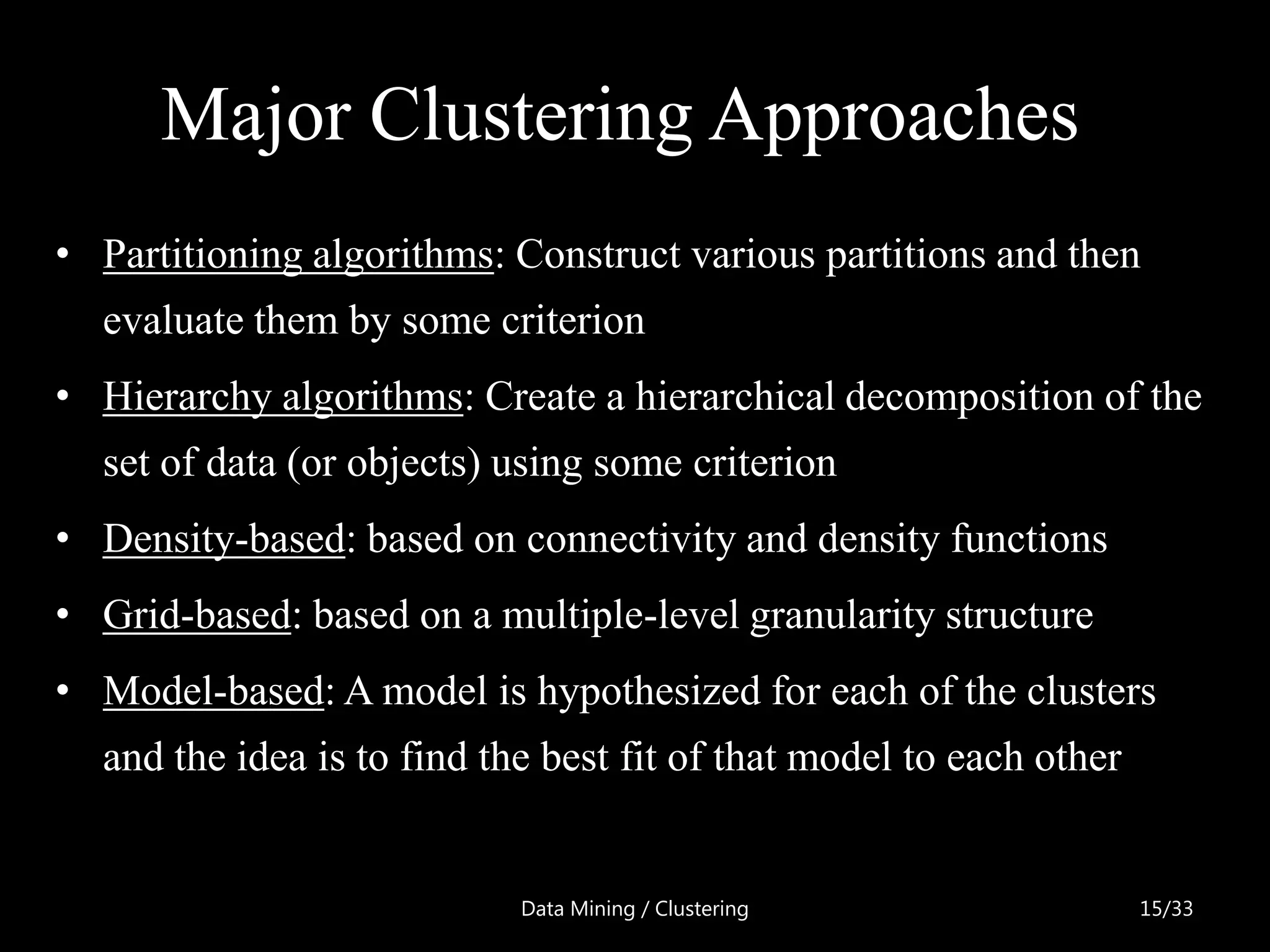 Major Clustering Approaches

• Partitioning algorithms: Construct various partitions and then evaluate them by some criterion

• Hierarchy algorithms: Create a hierarchical decomposition of the set of data (or objects) using some criterion

• Density-based: based on connectivity and density functions

• Grid-based: based on a multiple-level granularity structure

• Model-based: A model is hypothesized for each of the clusters and the idea is to find the best fit of that model to each other

Data Mining / Clustering

15/33